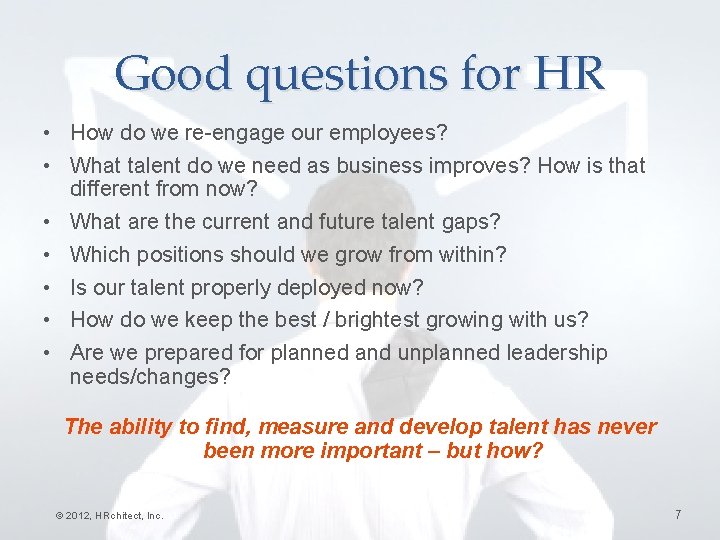 Good questions for HR

• How do we re-engage our employees?
• What talent do we need as business improves? How is that different from now?
• What are the current and future talent gaps?
• Which positions should we grow from within?
• Is our talent properly deployed now?
• How do we keep the best / brightest growing with us?
• Are we prepared for planned and unplanned leadership needs/changes?

The ability to find, measure and develop talent has never been more important – but how?

© 2012, HRchitect, Inc.

7